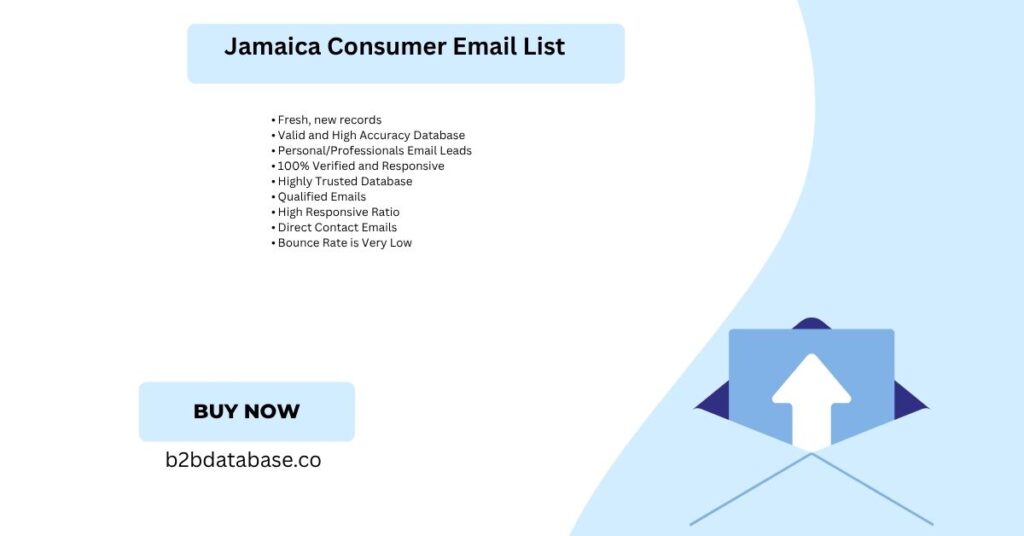 Jamaica Consumer Email List

• Fresh, new records
• Valid and High Accuracy Database
• Personal/Professionals Email Leads
• 100% Verified and Responsive
• Highly Trusted Database
• Qualified Emails
• High Responsive Ratio
• Direct Contact Emails
• Bounce Rate is Very Low

BUY NOW

b2bdatabase.co